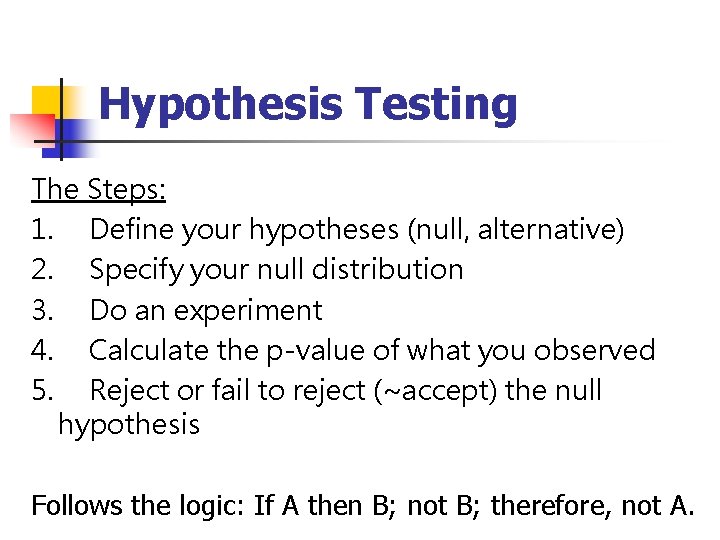 Hypothesis Testing

The Steps:
1. Define your hypotheses (null, alternative)
2. Specify your null distribution
3. Do an experiment
4. Calculate the p-value of what you observed
5. Reject or fail to reject (~accept) the null hypothesis

Follows the logic: If A then B; not B; therefore, not A.